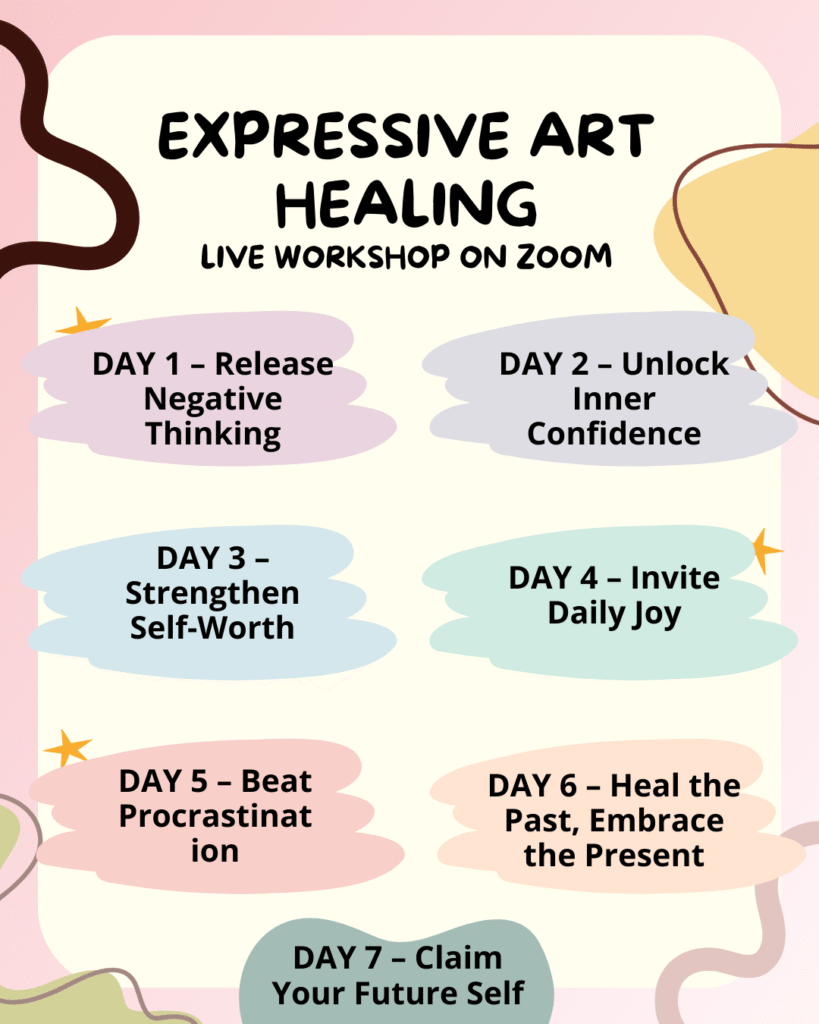 EXPRESSIVE ART HEALING
LIVE WORKSHOP ON ZOOM

DAY 1 – Release Negative Thinking

DAY 2 – Unlock Inner Confidence

DAY 3 – Strengthen Self-Worth

DAY 4 – Invite Daily Joy

DAY 5 – Beat Procrastinat ion

DAY 6 – Heal the Past, Embrace the Present

DAY 7 – Claim Your Future Self